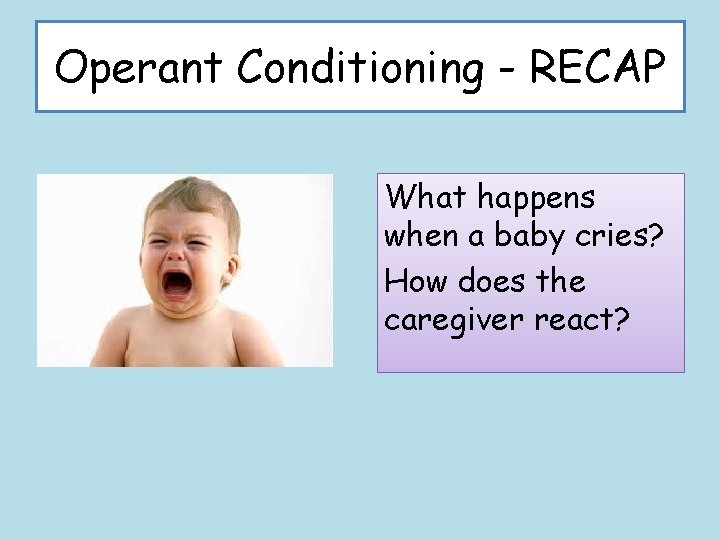 Operant Conditioning - RECAP

What happens when a baby cries?

How does the caregiver react?